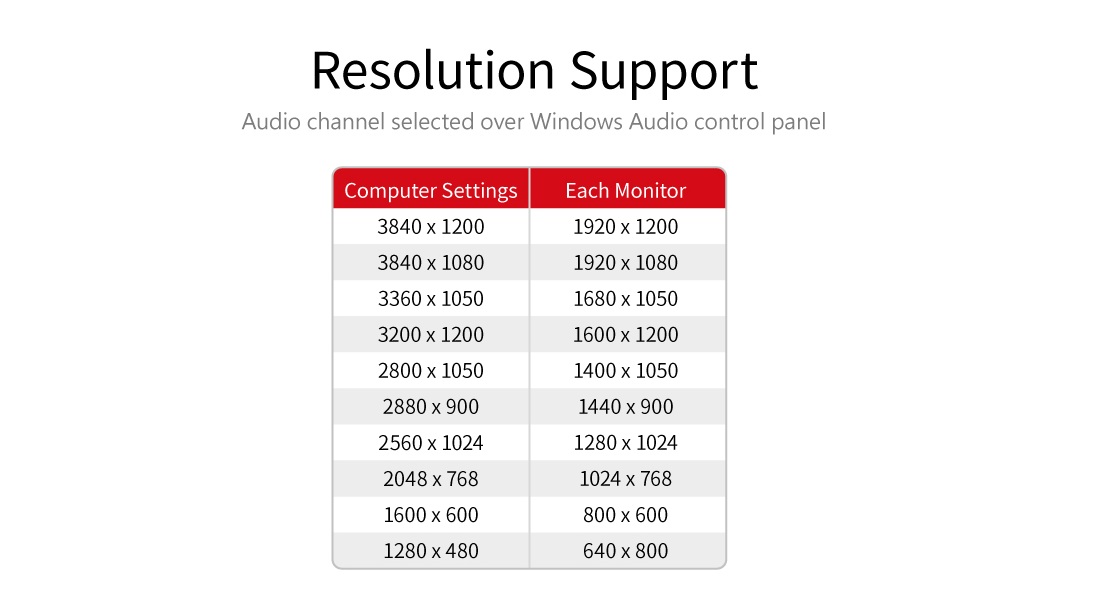 Resolution Support

Audio channel selected over Windows Audio control panel

| Computer Settings | Each Monitor |
|---|---|
| 3840 x 1200 | 1920 x 1200 |
| 3840 x 1080 | 1920 x 1080 |
| 3360 x 1050 | 1680 x 1050 |
| 3200 x 1200 | 1600 x 1200 |
| 2800 x 1050 | 1400 x 1050 |
| 2880 x 900 | 1440 x 900 |
| 2560 x 1024 | 1280 x 1024 |
| 2048 x 768 | 1024 x 768 |
| 1600 x 600 | 800 x 600 |
| 1280 x 480 | 640 x 800 |